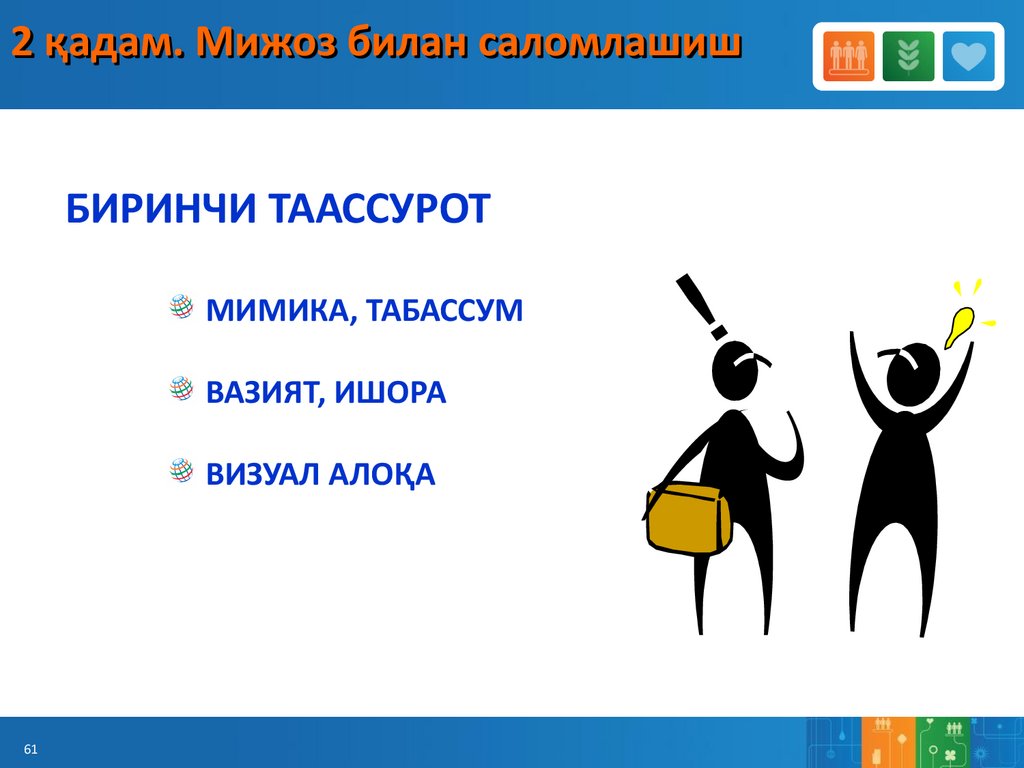 2 қадам. Мижоз билан саломлашиш

БИРИНЧИ ТААССУРОТ

МИМИКА, ТАБАССУМ

ВАЗИЯТ, ИШОРА

ВИЗУАЛ АЛОҚА

61